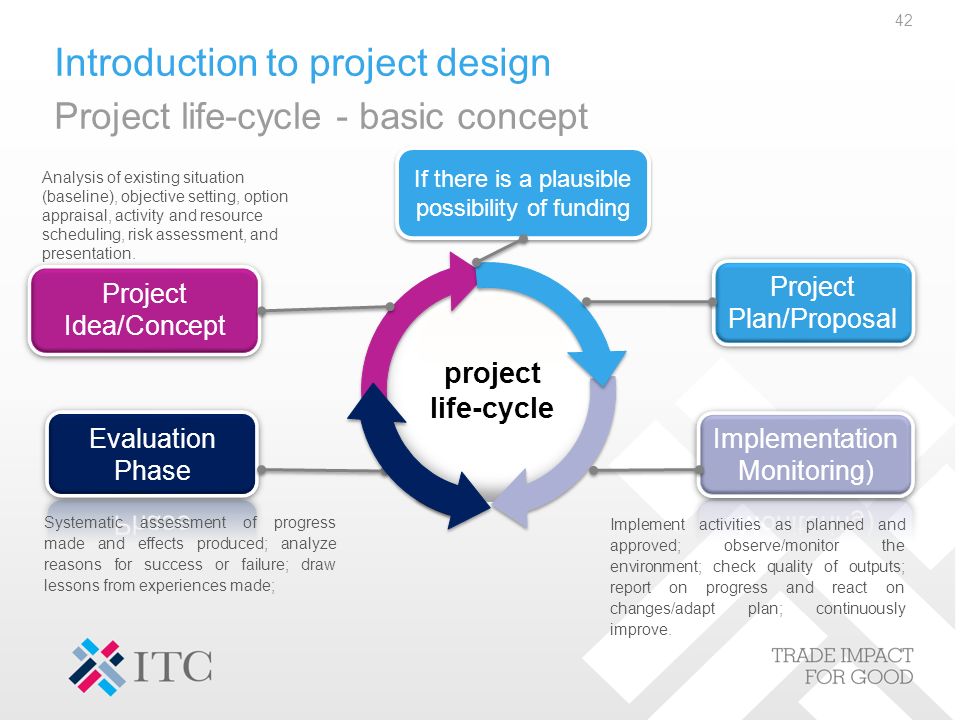 42

Introduction to project design
Project life-cycle - basic concept

Analysis of existing situation (baseline), objective setting, option appraisal, activity and resource scheduling, risk assessment, and presentation.

If there is a plausible possibility of funding

Project Idea/Concept

Project Plan/Proposal

project life-cycle

Evaluation Phase

Implementation Monitoring)

Systematic assessment of progress made and effects produced; analyze reasons for success or failure; draw lessons from experiences made;

Implement activities as planned and approved; observe/monitor the environment; check quality of outputs; report on progress and react on changes/adapt plan; continuously improve.

ITC

TRADE IMPACT FOR GOOD